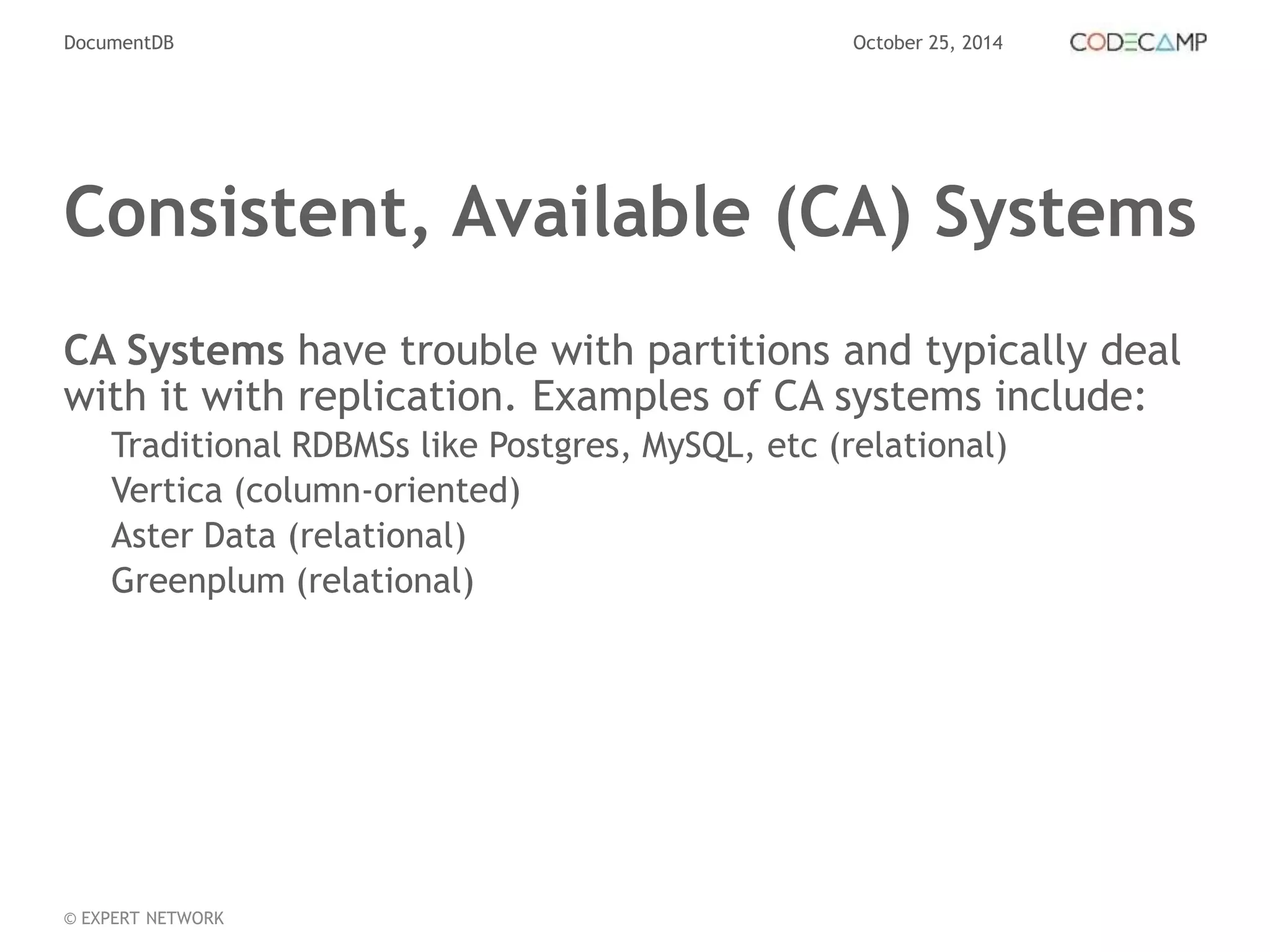 DocumentDB

October 25, 2014

CODECAMP

Consistent, Available (CA) Systems

CA Systems have trouble with partitions and typically deal with it with replication. Examples of CA systems include:

Traditional RDBMSs like Postgres, MySQL, etc (relational)

Vertica (column-oriented)

Aster Data (relational)

Greenplum (relational)

© EXPERT NETWORK